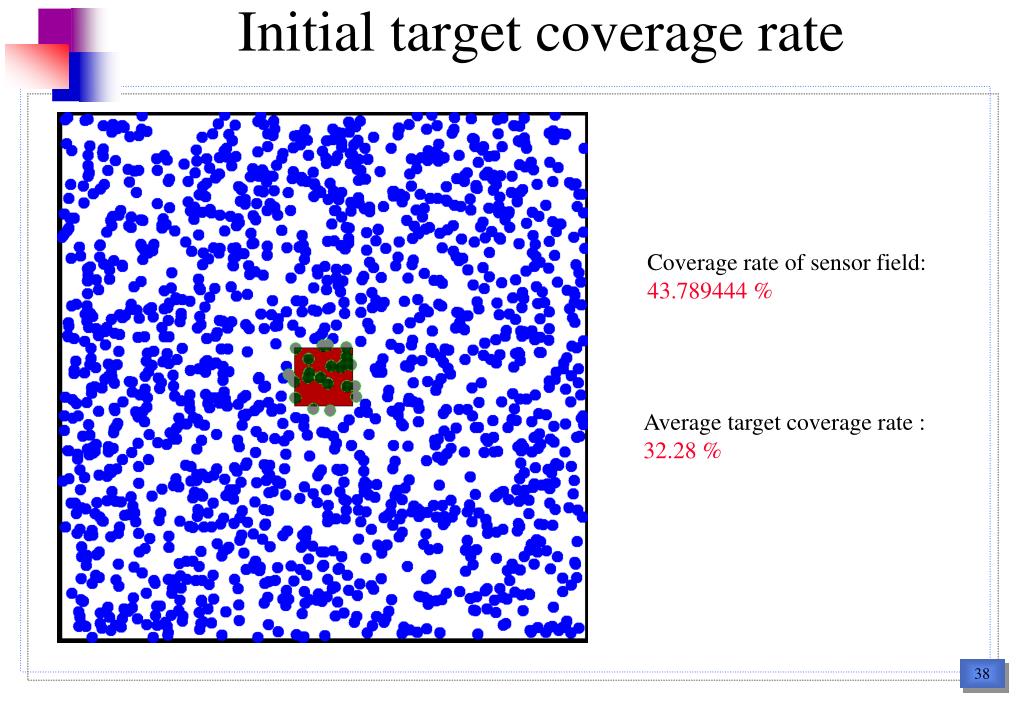 Initial target coverage rate

Coverage rate of sensor field:
43.789444 %

Average target coverage rate :
32.28 %

38